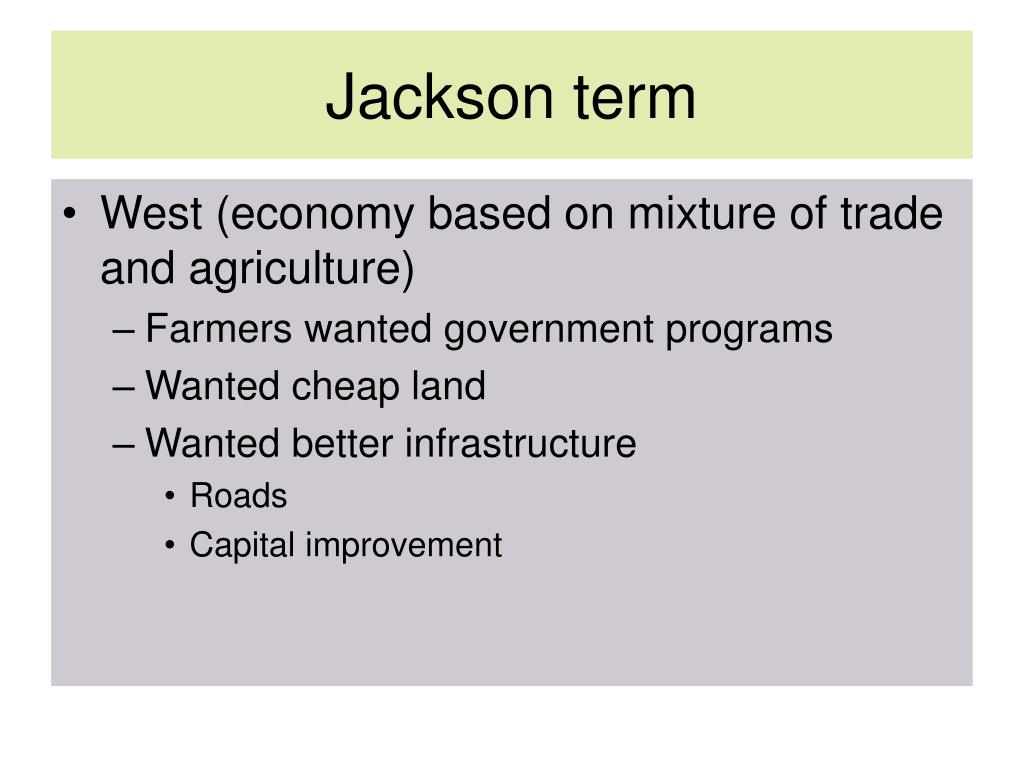 Jackson term

• West (economy based on mixture of trade and agriculture)
– Farmers wanted government programs
– Wanted cheap land
– Wanted better infrastructure
• Roads
• Capital improvement